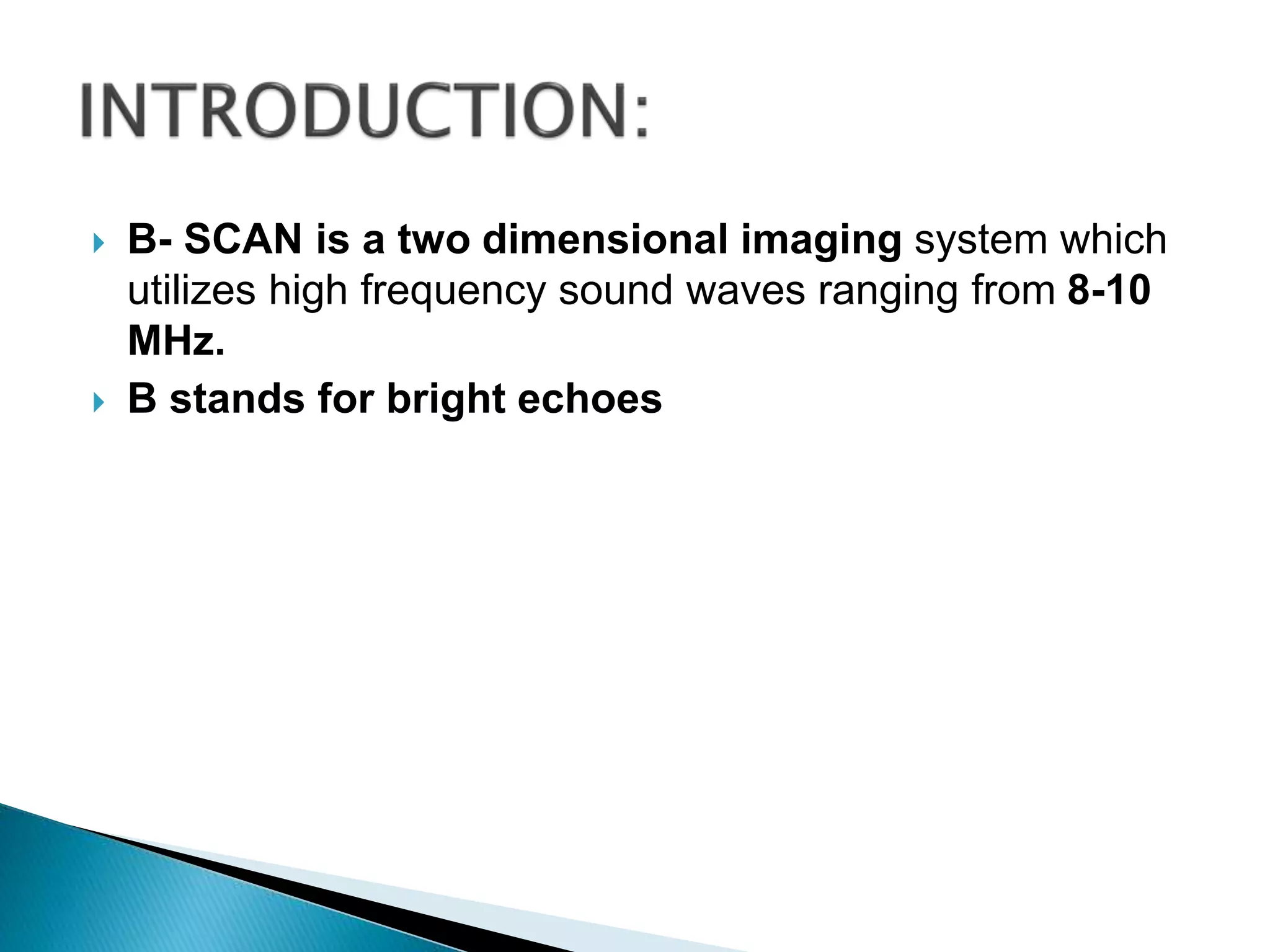 INTRODUCTION:

B- SCAN is a two dimensional imaging system which utilizes high frequency sound waves ranging from 8-10 MHz.

B stands for bright echoes